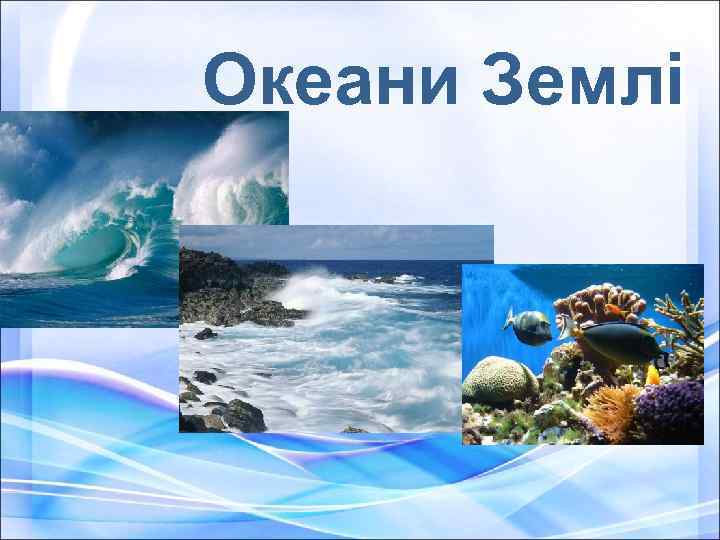 Океани Землі